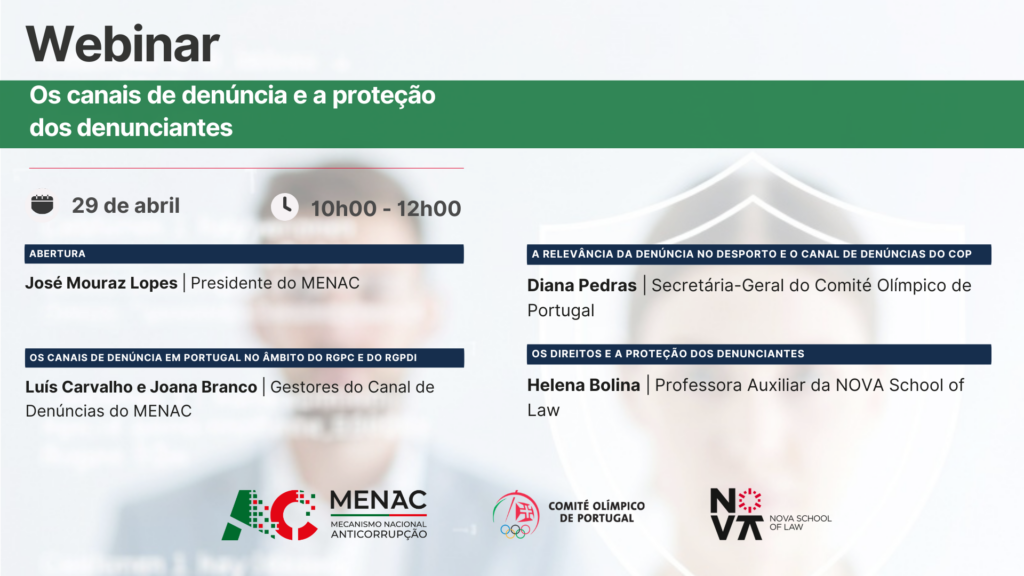 Webinar

Os canais de denúncia e a proteção dos denunciantes

29 de abril

10h00 - 12h00

ABERTURA

José Mouraz Lopes | Presidente do MENAC

OS CANAIS DE DENÚNCIA EM PORTUGAL NO ÂMBITO DO RGPC E DO RGPDI

Luís Carvalho e Joana Branco | Gestores do Canal de Denúncias do MENAC

A RELEVÂNCIA DA DENÚNCIA NO DESPORTO E O CANAL DE DENÚNCIAS DO COP

Diana Pedras | Secretária-Geral do Comité Olímpico de Portugal

OS DIREITOS E A PROTEÇÃO DOS DENUNCIANTES

Helena Bolina | Professora Auxiliar da NOVA School of Law

MENAC
MECANISMO NACIONAL ANTICORRUPÇÃO

COMITÉ OLÍMPICO DE PORTUGAL

NOVA
NOVA SCHOOL OF LAW